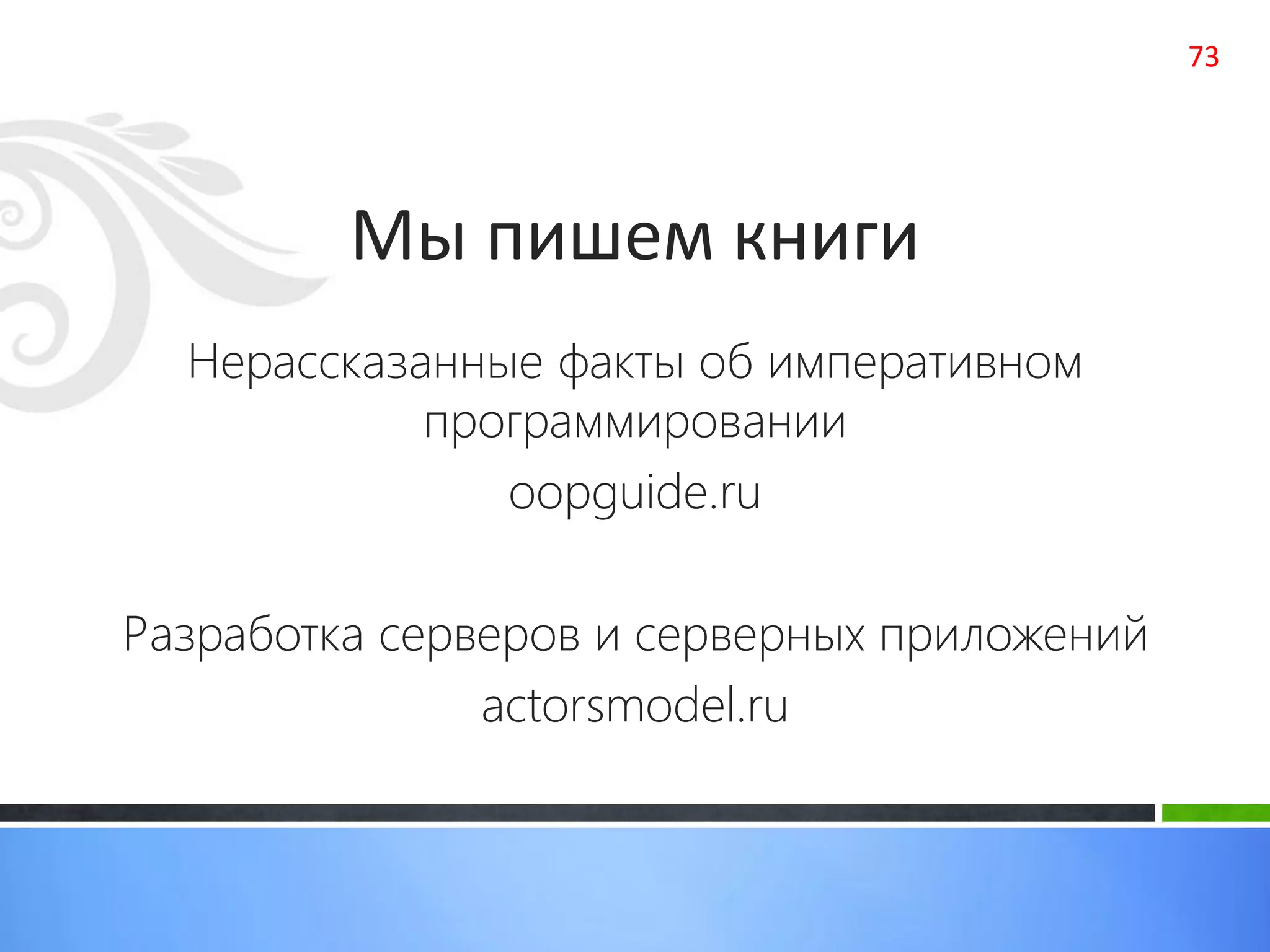 73

Мы пишем книги

Нерассказанные факты об императивном программировании

oopguide.ru

Разработка серверов и серверных приложений

actorsmodel.ru